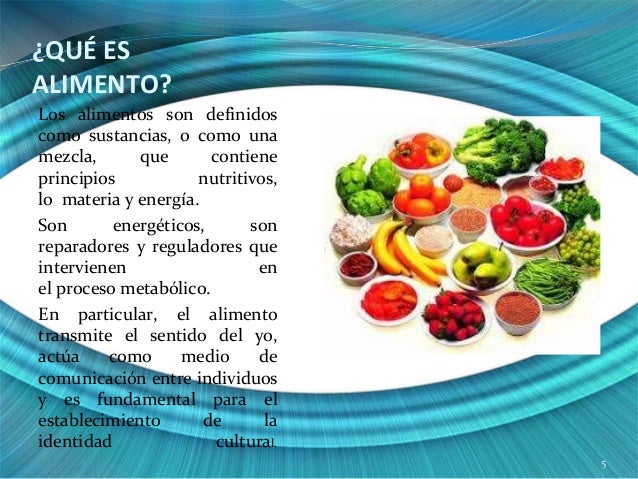 ¿QUÉ ES ALIMENTO?

Los alimentos son definidos como sustancias, o como una mezcla, que contiene principios nutritivos, lo materia y energía.

Son energéticos, son reparadores y reguladores que intervienen en el proceso metabólico.

En particular, el alimento transmite el sentido del yo, actúa como medio de comunicación entre individuos y es fundamental para el establecimiento de la identidad cultural.

5